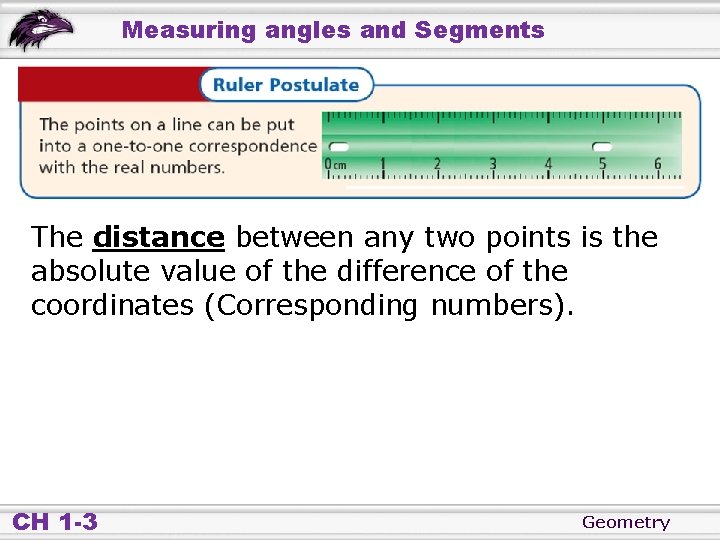 Measuring angles and Segments

Ruler Postulate

The points on a line can be put into a one-to-one correspondence with the real numbers.

0 cm 1 2 3 4 5 6

The distance between any two points is the absolute value of the difference of the coordinates (Corresponding numbers).

CH 1-3

Geometry